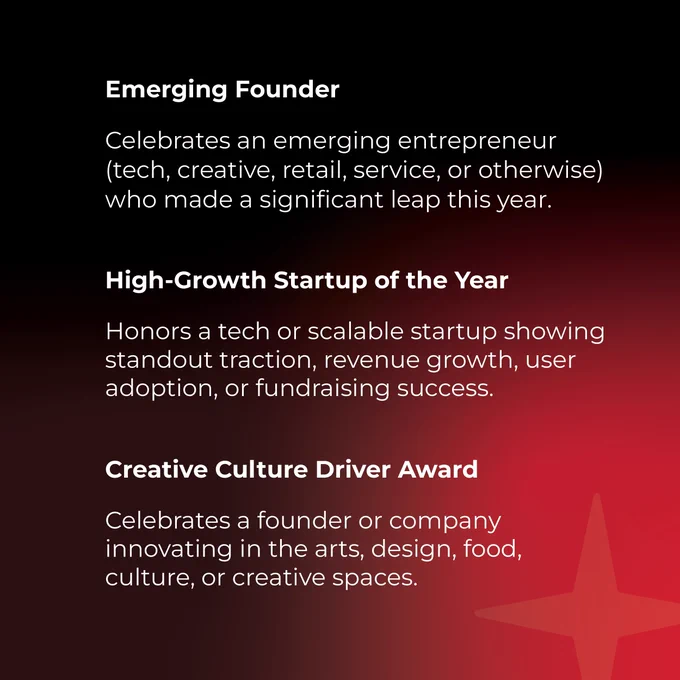 Emerging Founder

Celebrates an emerging entrepreneur (tech, creative, retail, service, or otherwise) who made a significant leap this year.

High-Growth Startup of the Year

Honors a tech or scalable startup showing standout traction, revenue growth, user adoption, or fundraising success.

Creative Culture Driver Award

Celebrates a founder or company innovating in the arts, design, food, culture, or creative spaces.